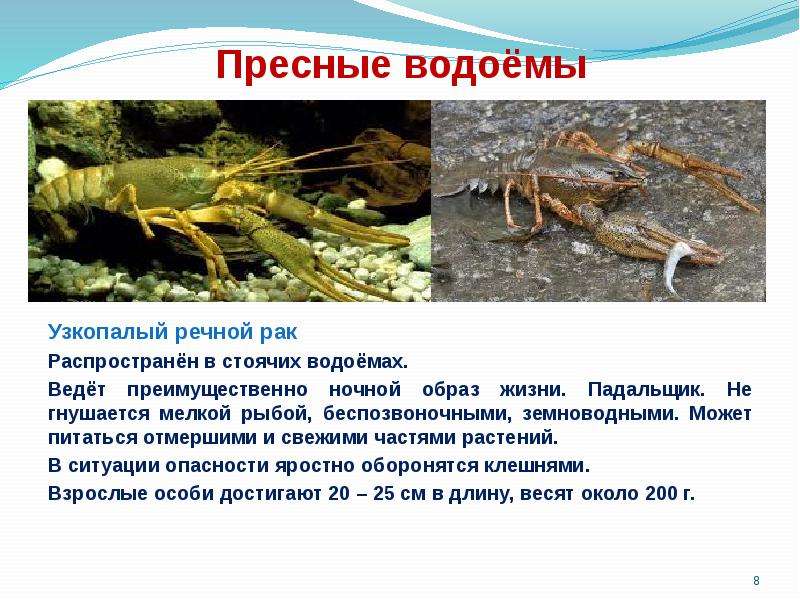 Пресные водоёмы

Узкопалый речной рак

Распространён в стоячих водоёмах.

Ведёт преимущественно ночной образ жизни. Падальщик. Не гнушается мелкой рыбой, беспозвоночными, земноводными. Может питаться отмершими и свежими частями растений.

В ситуации опасности яростно оборонятся клешнями.

Взрослые особи достигают 20 – 25 см в длину, весят около 200 г.

8